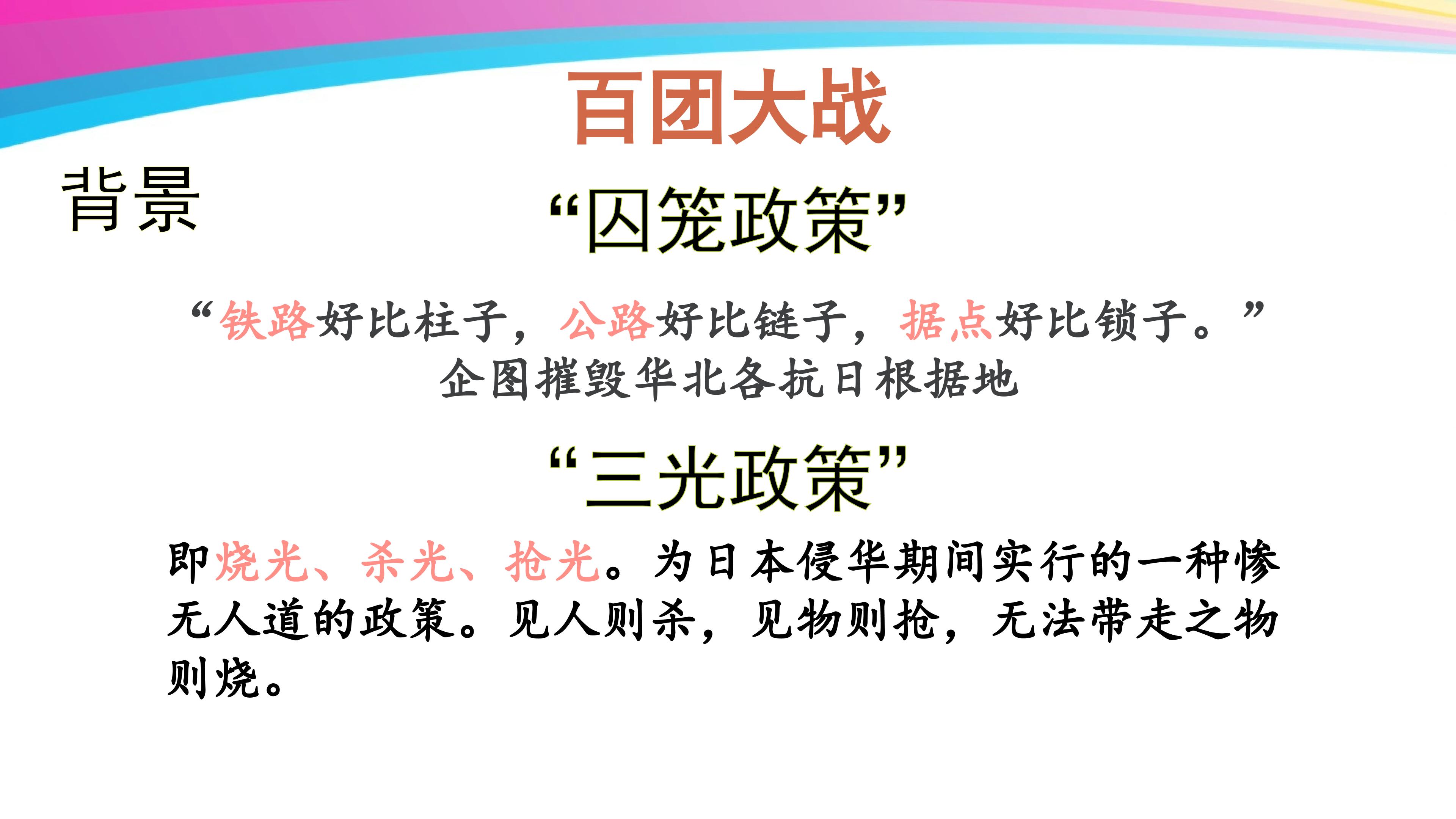 百团大战

背景

“囚笼政策”

“铁路好比柱子，公路好比链子，据点好比锁子。”
企图摧毁华北各抗日根据地

“三光政策”

即烧光、杀光、抢光。为日本侵华期间实行的一种惨无人道的政策。见人则杀，见物则抢，无法带走之物则烧。